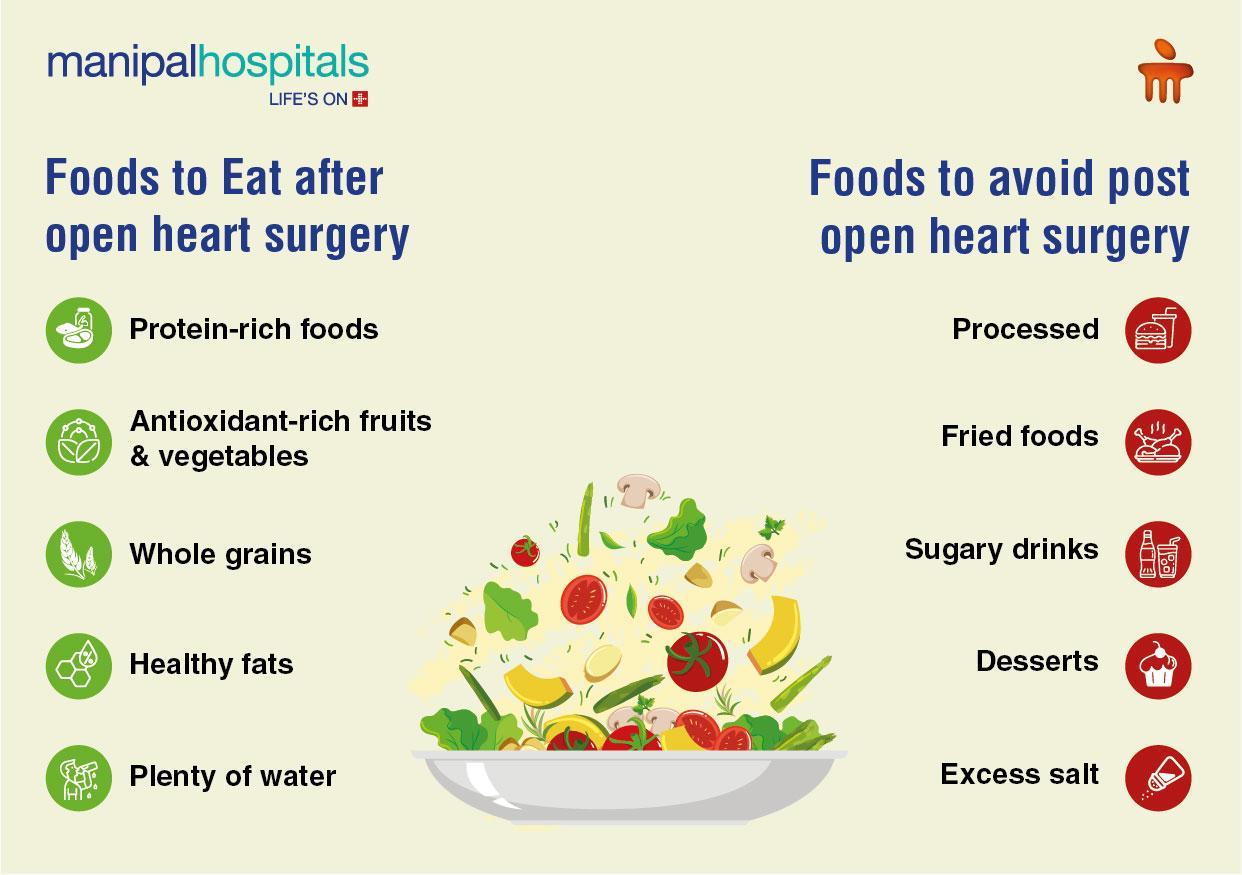 manipalhospitals
LIFE'S ON

Foods to Eat after open heart surgery

Protein-rich foods

Antioxidant-rich fruits & vegetables

Whole grains

Healthy fats

Plenty of water

Foods to avoid post open heart surgery

Processed

Fried foods

Sugary drinks

Desserts

Excess salt